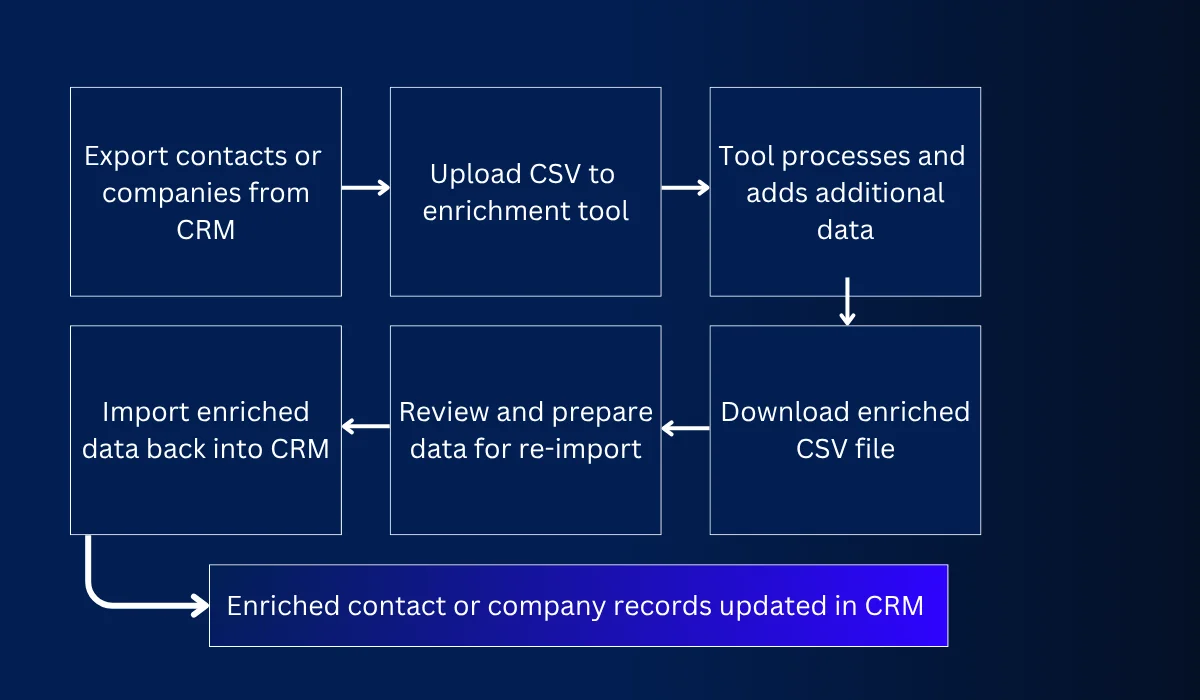 Export contacts or companies from CRM

Upload CSV to enrichment tool

Tool processes and adds additional data

Download enriched CSV file

Review and prepare data for re-import

Import enriched data back into CRM

Enriched contact or company records updated in CRM